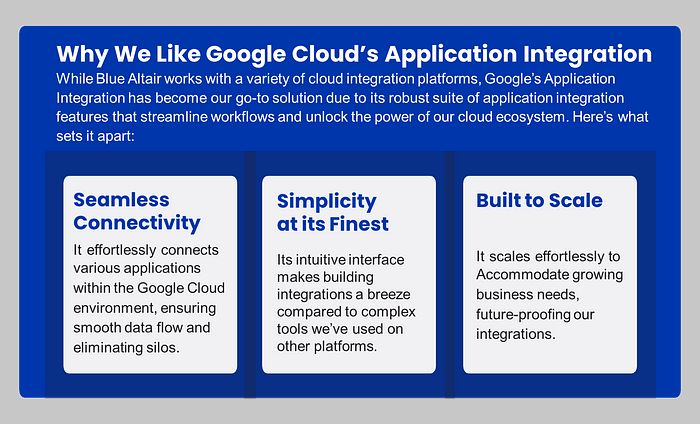 Why We Like Google Cloud's Application Integration

While Blue Altair works with a variety of cloud integration platforms, Google's Application Integration has become our go-to solution due to its robust suite of application integration features that streamline workflows and unlock the power of our cloud ecosystem. Here's what sets it apart:

Seamless Connectivity

It effortlessly connects various applications within the Google Cloud environment, ensuring smooth data flow and eliminating silos.

Simplicity at its Finest

Its intuitive interface makes building integrations a breeze compared to complex tools we've used on other platforms.

Built to Scale

It scales effortlessly to Accommodate growing business needs, future-proofing our integrations.